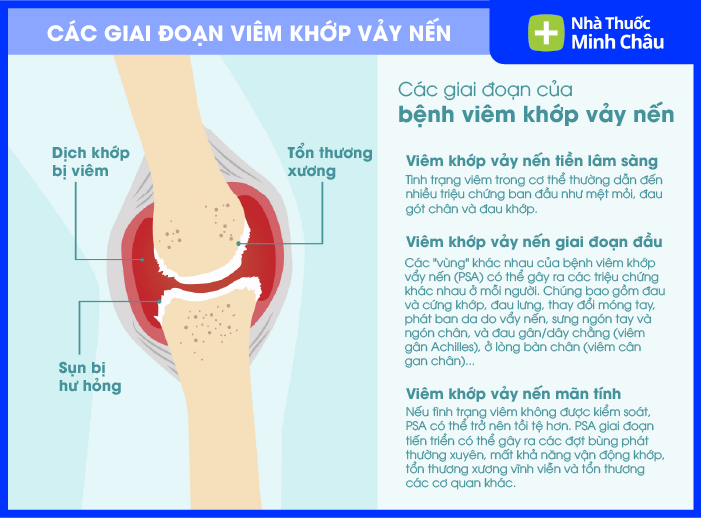 CÁC GIAI ĐOẠN VIÊM KHỚP VẢY NẾN

Nhà Thuốc Minh Châu

Dịch khớp bị viêm

Tổn thương xương

Sụn bị hư hỏng

Các giai đoạn của
bệnh viêm khớp vảy nến

Viêm khớp vảy nến tiền lâm sàng
Tình trạng viêm trong cơ thể thường dẫn đến nhiều triệu chứng ban đầu như mệt mỏi, đau gót chân và đau khớp.

Viêm khớp vảy nến giai đoạn đầu
Các "vùng" khác nhau của bệnh viêm khớp vẩy nến (PSA) có thể gây ra các triệu chứng khác nhau ở mỗi người. Chúng bao gồm đau và cứng khớp, đau lưng, thay đổi móng tay, phát ban da do vẩy nến, sưng ngón tay và ngón chân, và đau gân/dây chằng (viêm gân Achilles), ở lòng bàn chân (viêm cân gan chân)...

Viêm khớp vảy nến mãn tính
Nếu tình trạng viêm không được kiểm soát, PSA có thể trở nên tồi tệ hơn. PSA giai đoạn tiến triển có thể gây ra các đợt bùng phát thường xuyên, mất khả năng vận động khớp, tổn thương xương vĩnh viễn và tổn thương các cơ quan khác.